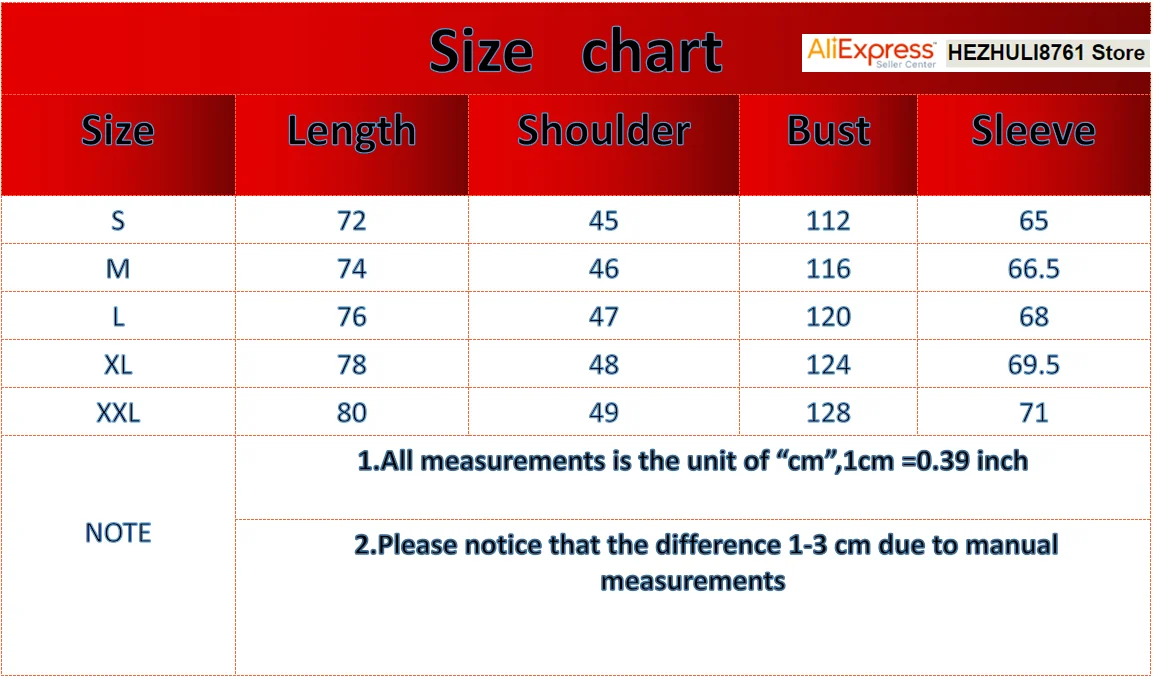 Size chart

AliExpress Seller Center HEZHULI8761 Store

| Size | Length | Shoulder | Bust | Sleeve |
|---|---|---|---|---|
| S | 72 | 45 | 112 | 65 |
| M | 74 | 46 | 116 | 66.5 |
| L | 76 | 47 | 120 | 68 |
| XL | 78 | 48 | 124 | 69.5 |
| XXL | 80 | 49 | 128 | 71 |

NOTE

1.All measurements is the unit of “cm”,1cm =0.39 inch

2.Please notice that the difference 1-3 cm due to manual measurements